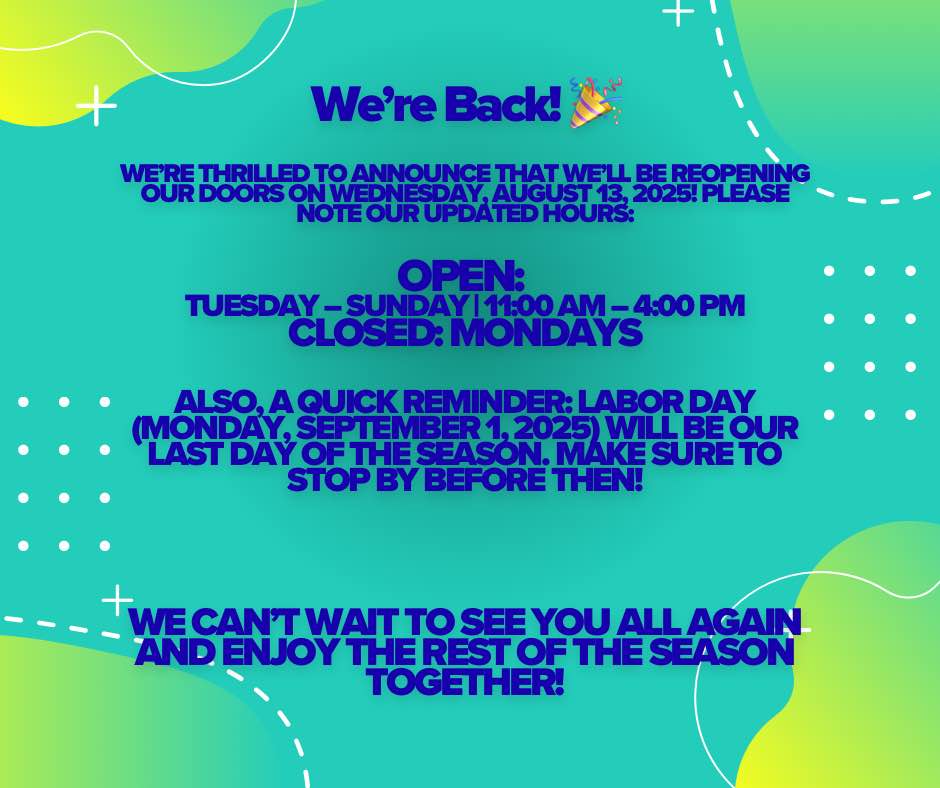 We're Back! 🎉

WE'RE THRILLED TO ANNOUNCE THAT WE'LL BE REOPENING OUR DOORS ON WEDNESDAY, AUGUST 13, 2025! PLEASE NOTE OUR UPDATED HOURS:

OPEN:
TUESDAY – SUNDAY | 11:00 AM – 4:00 PM
CLOSED: MONDAYS

ALSO, A QUICK REMINDER: LABOR DAY (MONDAY, SEPTEMBER 1, 2025) WILL BE OUR LAST DAY OF THE SEASON. MAKE SURE TO STOP BY BEFORE THEN!

WE CAN'T WAIT TO SEE YOU ALL AGAIN AND ENJOY THE REST OF THE SEASON TOGETHER!